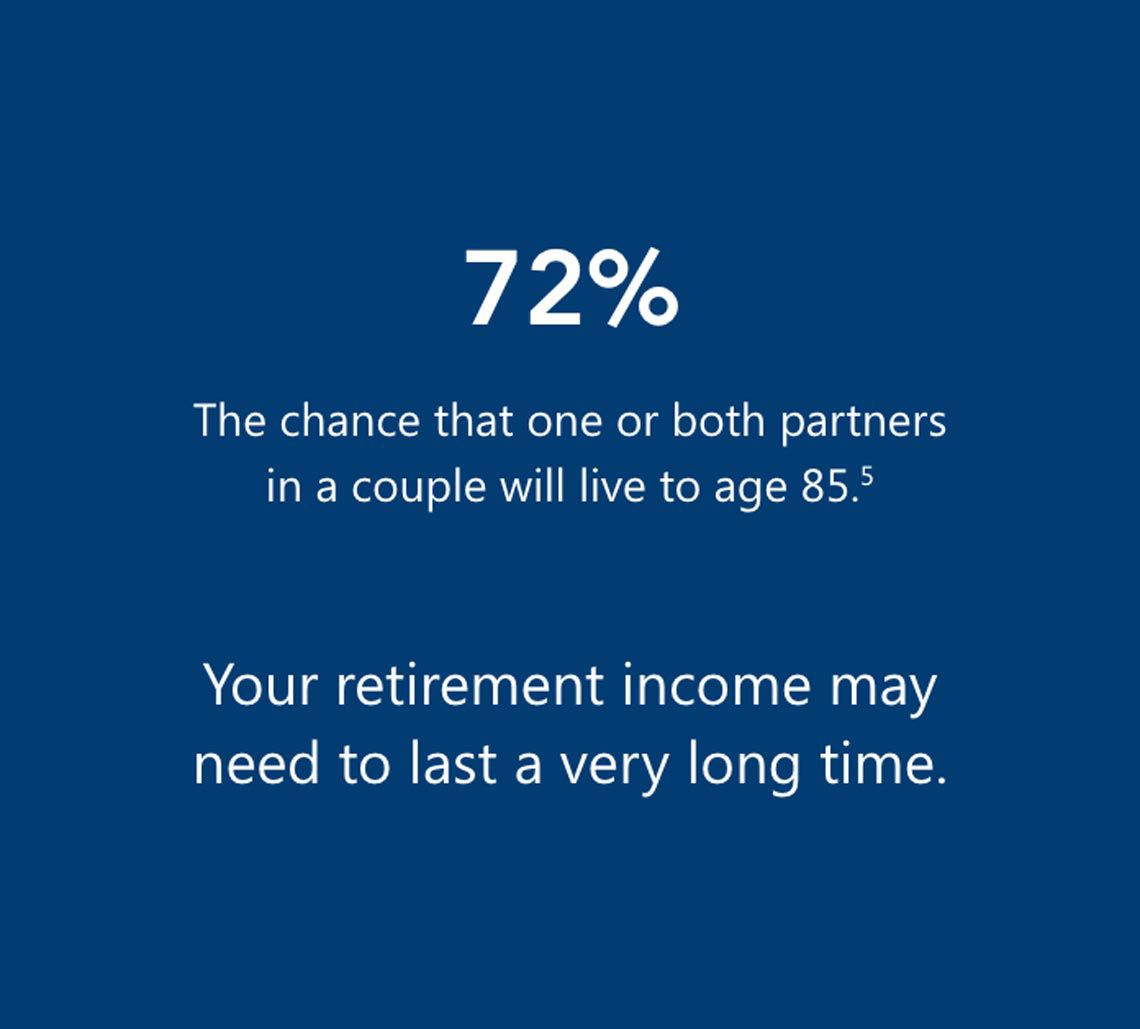 72%

The chance that one or both partners in a couple will live to age 85.$^5$

Your retirement income may need to last a very long time.